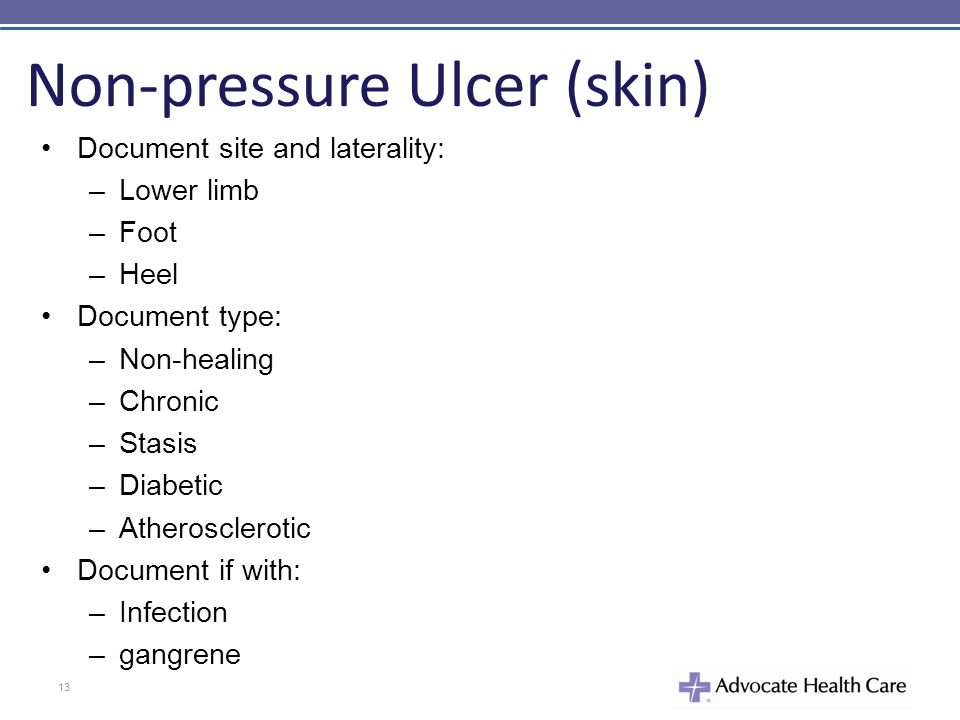 Non-pressure Ulcer (skin)

• Document site and laterality:
  – Lower limb
  – Foot
  – Heel
• Document type:
  – Non-healing
  – Chronic
  – Stasis
  – Diabetic
  – Atherosclerotic
• Document if with:
  – Infection
  – gangrene

13

Advocate Health Care